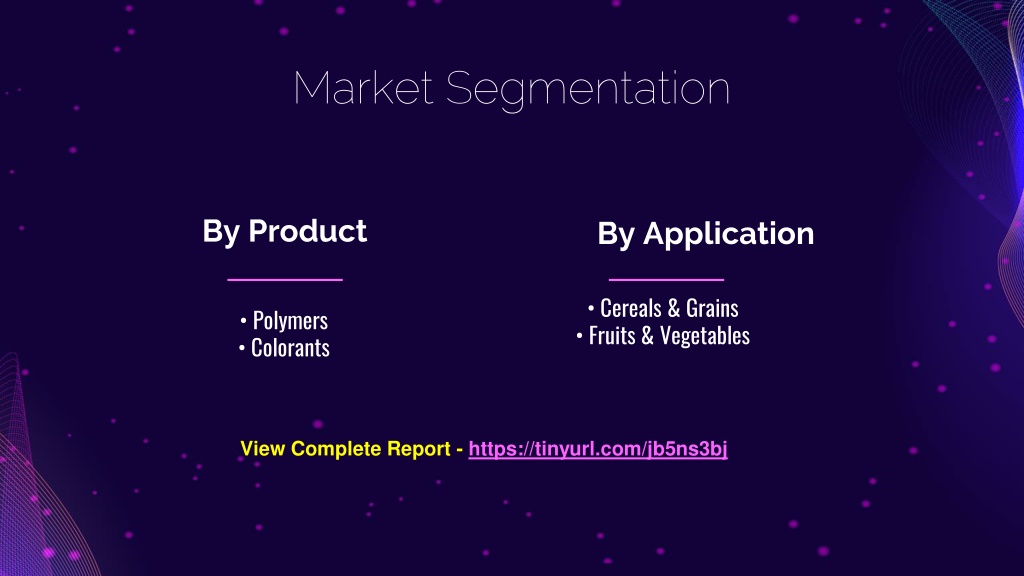 Market Segmentation

By Product

• Polymers
• Colorants

By Application

• Cereals & Grains
• Fruits & Vegetables

View Complete Report - https://tinyurl.com/jb5ns3bj